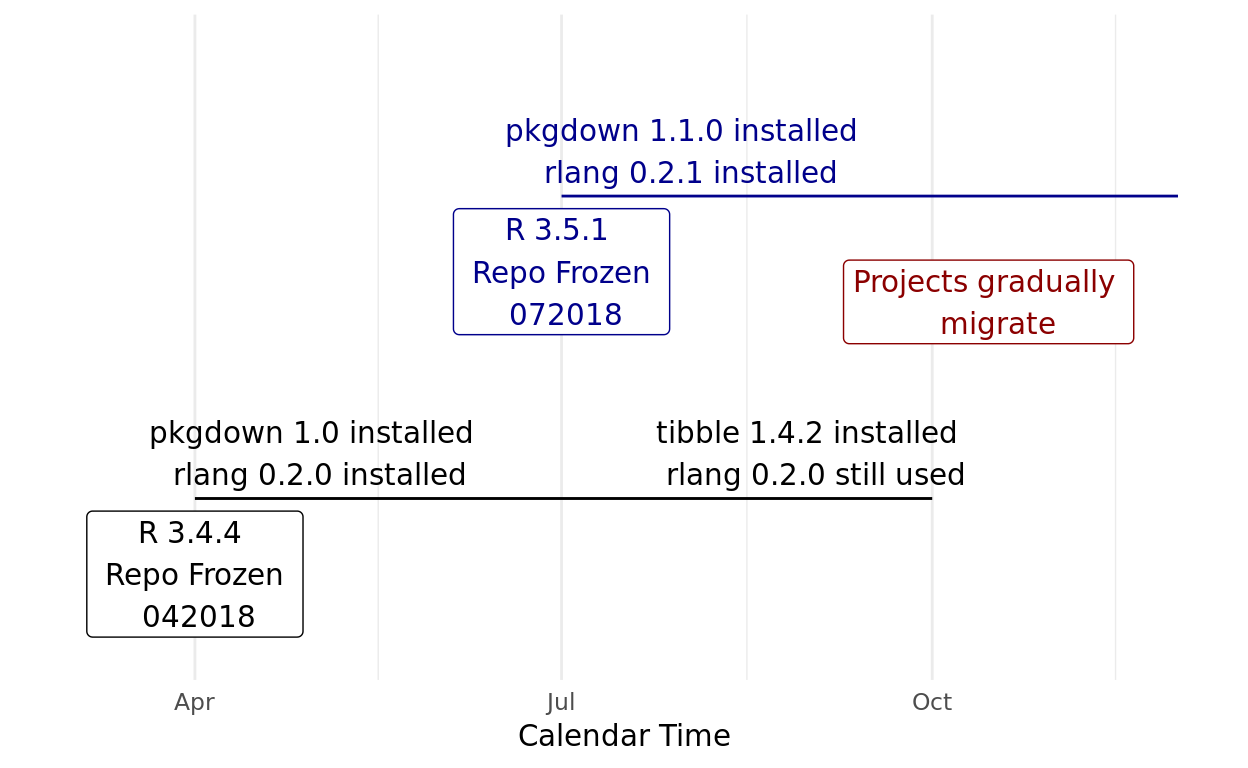 pkgdown 1.1.0 installed
rlang 0.2.1 installed

R 3.5.1
Repo Frozen
072018

Projects gradually
migrate

pkgdown 1.0 installed
rlang 0.2.0 installed

tibble 1.4.2 installed
rlang 0.2.0 still used

R 3.4.4
Repo Frozen
042018

Apr
Jul
Oct
Calendar Time